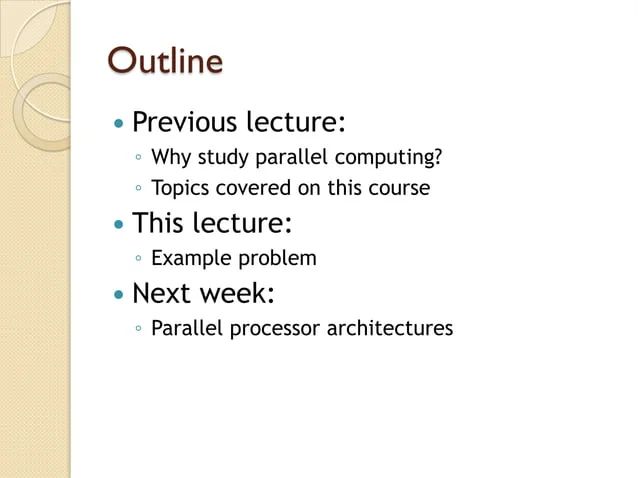 Outline

• Previous lecture:
◦ Why study parallel computing?
◦ Topics covered on this course
• This lecture:
◦ Example problem
• Next week:
◦ Parallel processor architectures